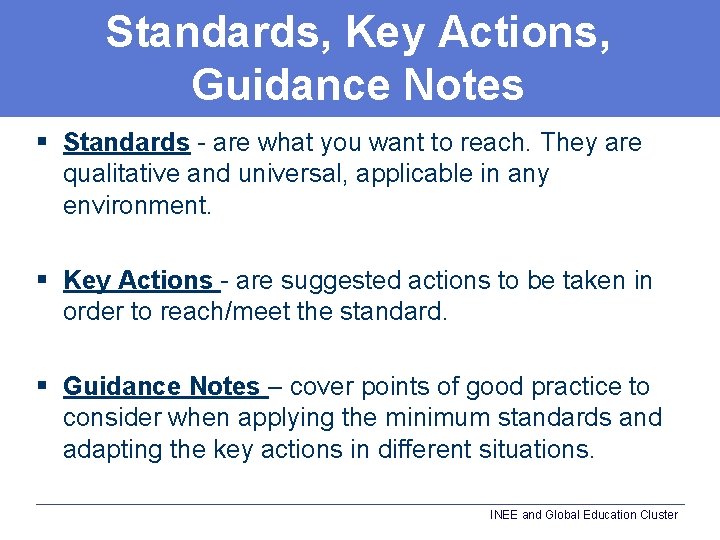 Standards, Key Actions, Guidance Notes

▪ Standards - are what you want to reach. They are qualitative and universal, applicable in any environment.

▪ Key Actions - are suggested actions to be taken in order to reach/meet the standard.

▪ Guidance Notes – cover points of good practice to consider when applying the minimum standards and adapting the key actions in different situations.

INEE and Global Education Cluster